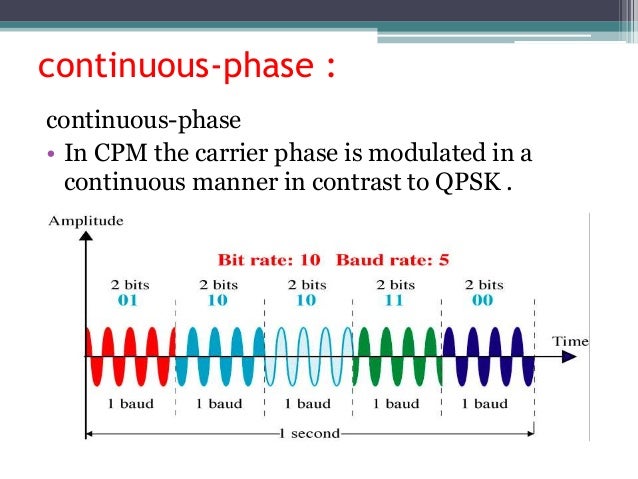 continuous-phase :

continuous-phase

• In CPM the carrier phase is modulated in a continuous manner in contrast to QPSK .

Amplitude

Bit rate: 10 Baud rate: 5

2 bits
01

2 bits
10

2 bits
10

2 bits
11

2 bits
00

Time

1 baud

1 baud

1 baud

1 baud

1 baud

1 second